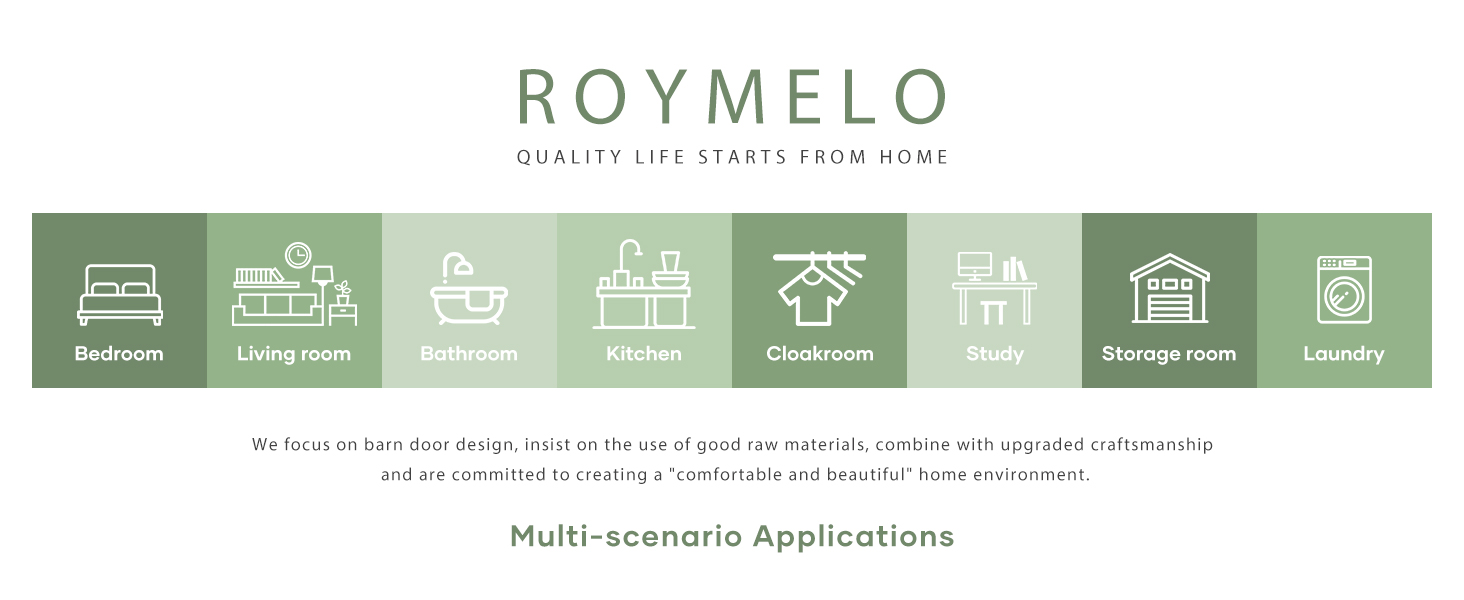 ROYMELO
QUALITY LIFE STARTS FROM HOME

Bedroom
Living room
Bathroom
Kitchen
Cloakroom
Study
Storage room
Laundry

We focus on barn door design, insist on the use of good raw materials, combine with upgraded craftsmanship and are committed to creating a "comfortable and beautiful" home environment.

Multi-scenario Applications